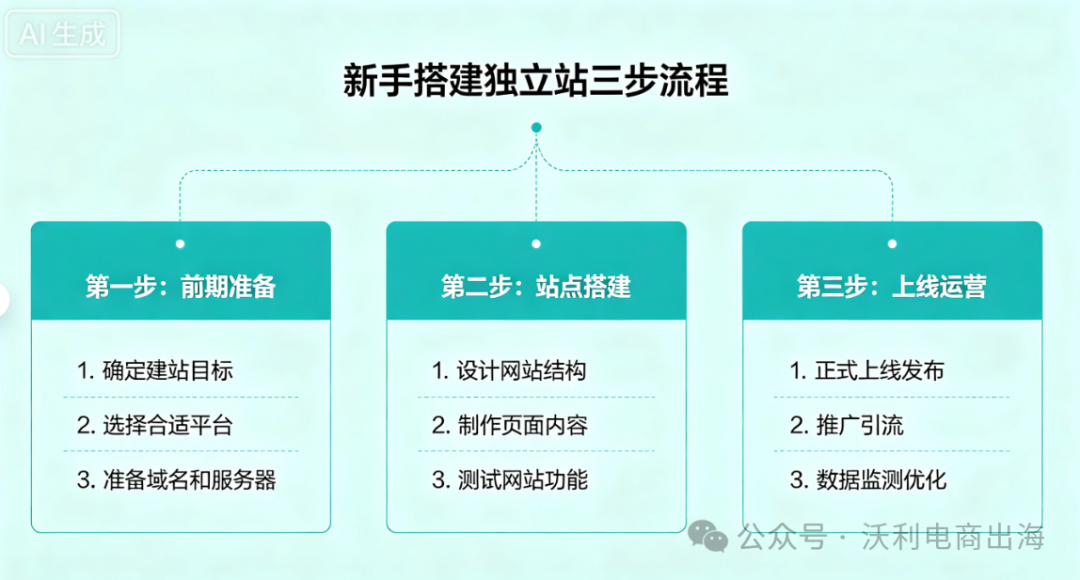 AI生成

新手搭建独立站三步流程

第一步：前期准备

1. 确定建站目标
2. 选择合适平台
3. 准备域名和服务器

第二步：站点搭建

1. 设计网站结构
2. 制作页面内容
3. 测试网站功能

第三步：上线运营

1. 正式上线发布
2. 推广引流
3. 数据监测优化

公众号 · 沃利电商出海